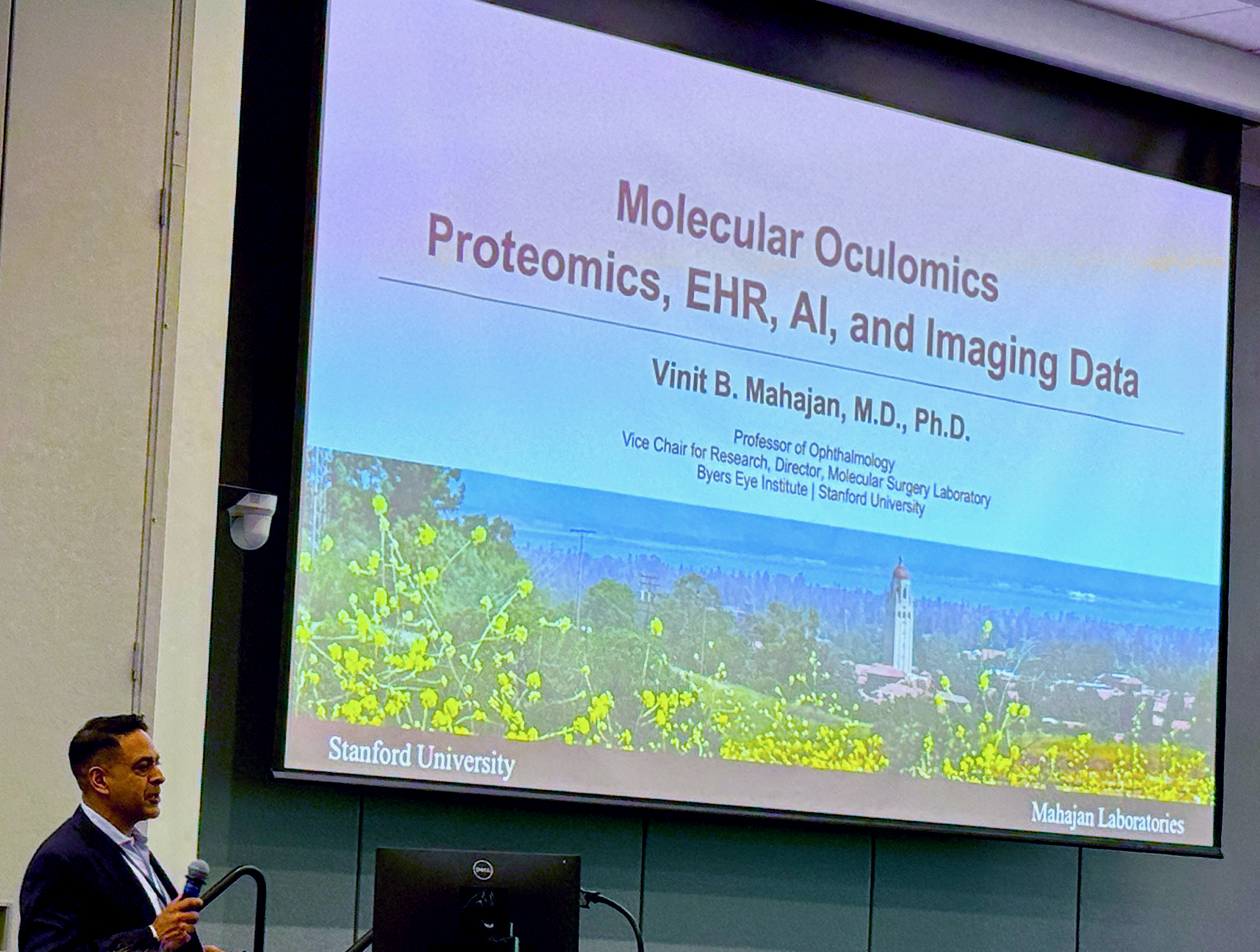 Molecular Oculomics
Proteomics, EHR, AI, and Imaging Data

Vinit B. Mahajan, M.D., Ph.D.
Professor of Ophthalmology
Vice Chair for Research, Director, Molecular Surgery Laboratory
Byers Eye Institute | Stanford University

Stanford University

Mahajan Laboratories

DELL